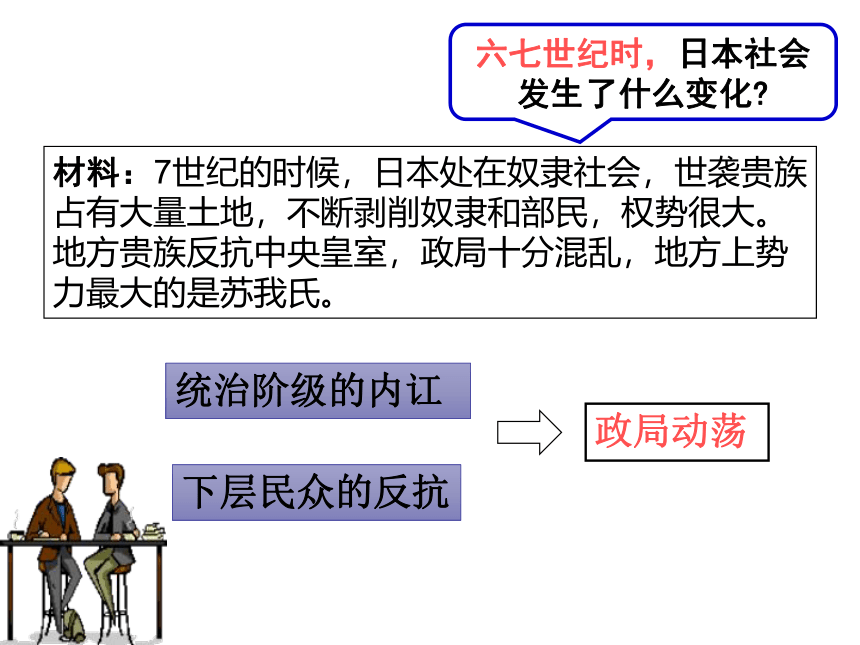 六七世纪时，日本社会发生了什么变化?

材料：7世纪的时候，日本处在奴隶社会，世袭贵族占有大量土地，不断剥削奴隶和部民，权势很大。地方贵族反抗中央皇室，政局十分混乱，地方上势力最大的是苏我氏。

统治阶级的内讧

下层民众的反抗

政局动荡